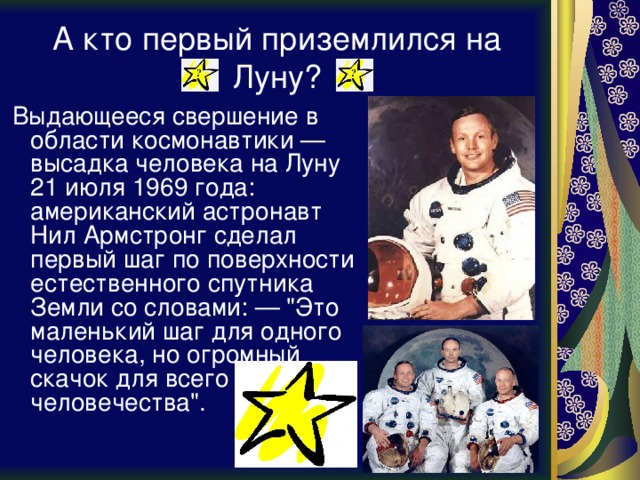 А кто первый приземлился на Луну?

Выдающееся свершение в области космонавтики — высадка человека на Луну 21 июля 1969 года: американский астронавт Нил Армстронг сделал первый шаг по поверхности естественного спутника Земли со словами: — "Это маленький шаг для одного человека, но огромный скачок для всего человечества".